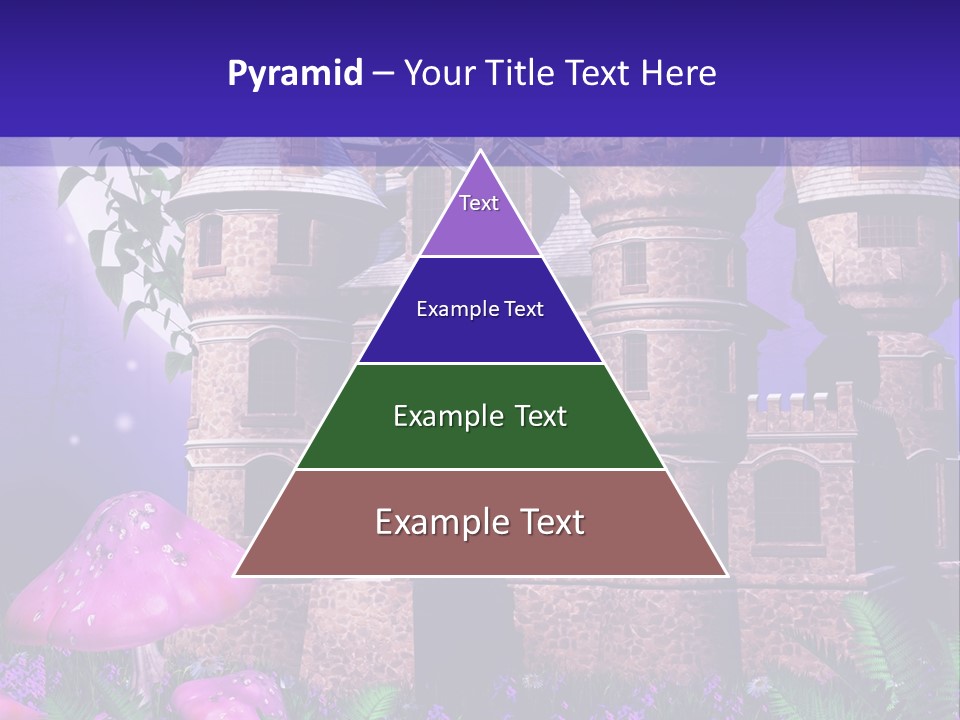 Pyramid – Your Title Text Here

Text

Example Text

Example Text

Example Text